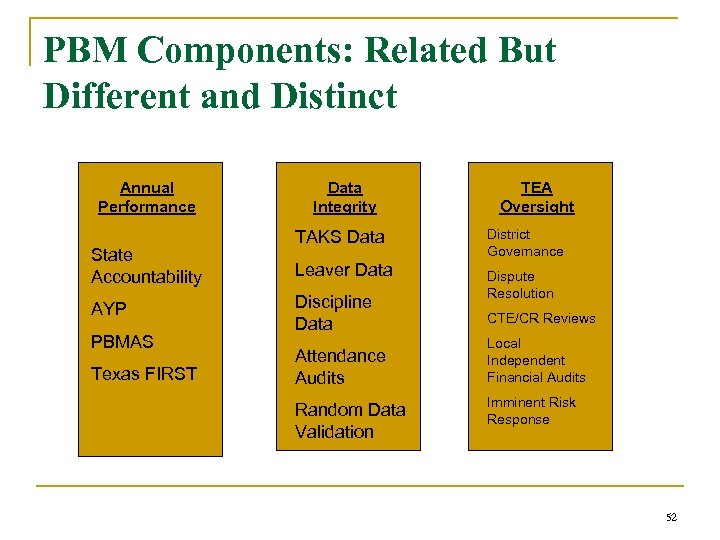 PBM Components: Related But Different and Distinct

Annual Performance

State Accountability

AYP

PBMAS

Texas FIRST

Data Integrity

TAKS Data

Leaver Data

Discipline Data

Attendance Audits

Random Data Validation

TEA Oversight

District Governance

Dispute Resolution

CTE/CR Reviews

Local Independent Financial Audits

Imminent Risk Response

52